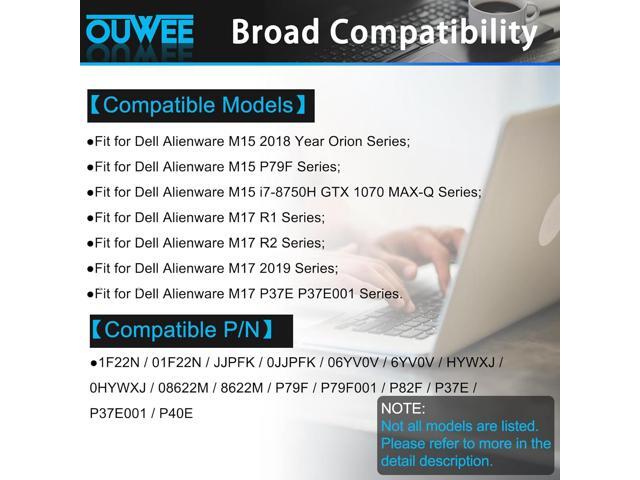 OUWEE Broad Compatibility

【Compatible Models】

●Fit for Dell Alienware M15 2018 Year Orion Series;

●Fit for Dell Alienware M15 P79F Series;

●Fit for Dell Alienware M15 i7-8750H GTX 1070 MAX-Q Series;

●Fit for Dell Alienware M17 R1 Series;

●Fit for Dell Alienware M17 R2 Series;

●Fit for Dell Alienware M17 2019 Series;

●Fit for Dell Alienware M17 P37E P37E001 Series.

【Compatible P/N】

●1F22N / 01F22N / JJPFK / 0JJPFK / 06YV0V / 6YV0V / HYWXJ / 0HYWXJ / 08622M / 8622M / P79F / P79F001 / P82F / P37E / P37E001 / P40E

NOTE:
Not all models are listed. Please refer to more in the detail description.